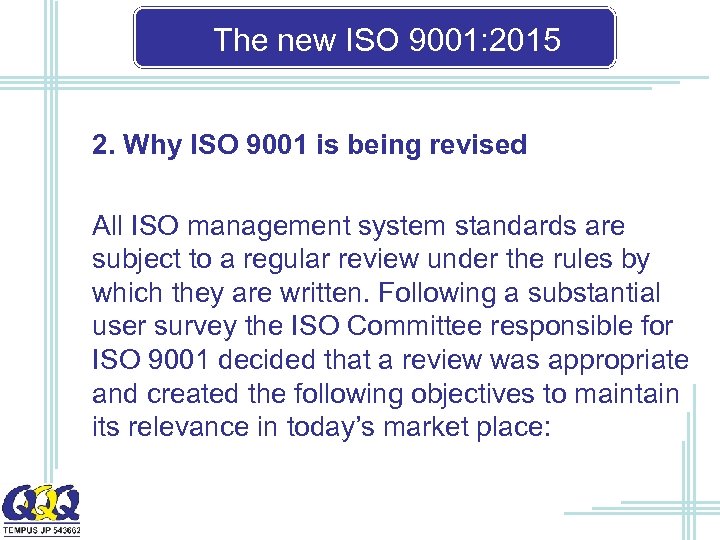 The new ISO 9001:2015

2. Why ISO 9001 is being revised

All ISO management system standards are subject to a regular review under the rules by which they are written. Following a substantial user survey the ISO Committee responsible for ISO 9001 decided that a review was appropriate and created the following objectives to maintain its relevance in today's market place:

QQQ
TEMPUS JP 543662